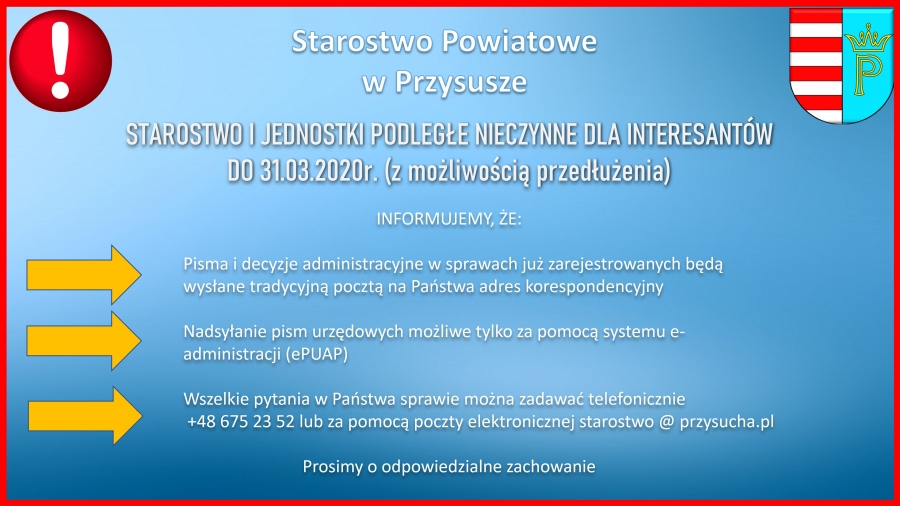 !

Starostwo Powiatowe
w Przysusze

P

STAROSTWO I JEDNOSTKI PODLEGŁE NIECZYNNE DLA INTERESANTÓW
DO 31.03.2020r. (z możliwością przedłużenia)

INFORMUJEMY, ŻE:

Pisma i decyzje administracyjne w sprawach już zarejestrowanych będą wysłane tradycyjną pocztą na Państwa adres korespondencyjny

Nadsyłanie pism urzędowych możliwe tylko za pomocą systemu e-administracji (ePUAP)

Wszelkie pytania w Państwa sprawie można zadawać telefonicznie +48 675 23 52 lub za pomocą poczty elektronicznej starostwo @ przysucha.pl

Prosimy o odpowiedzialne zachowanie